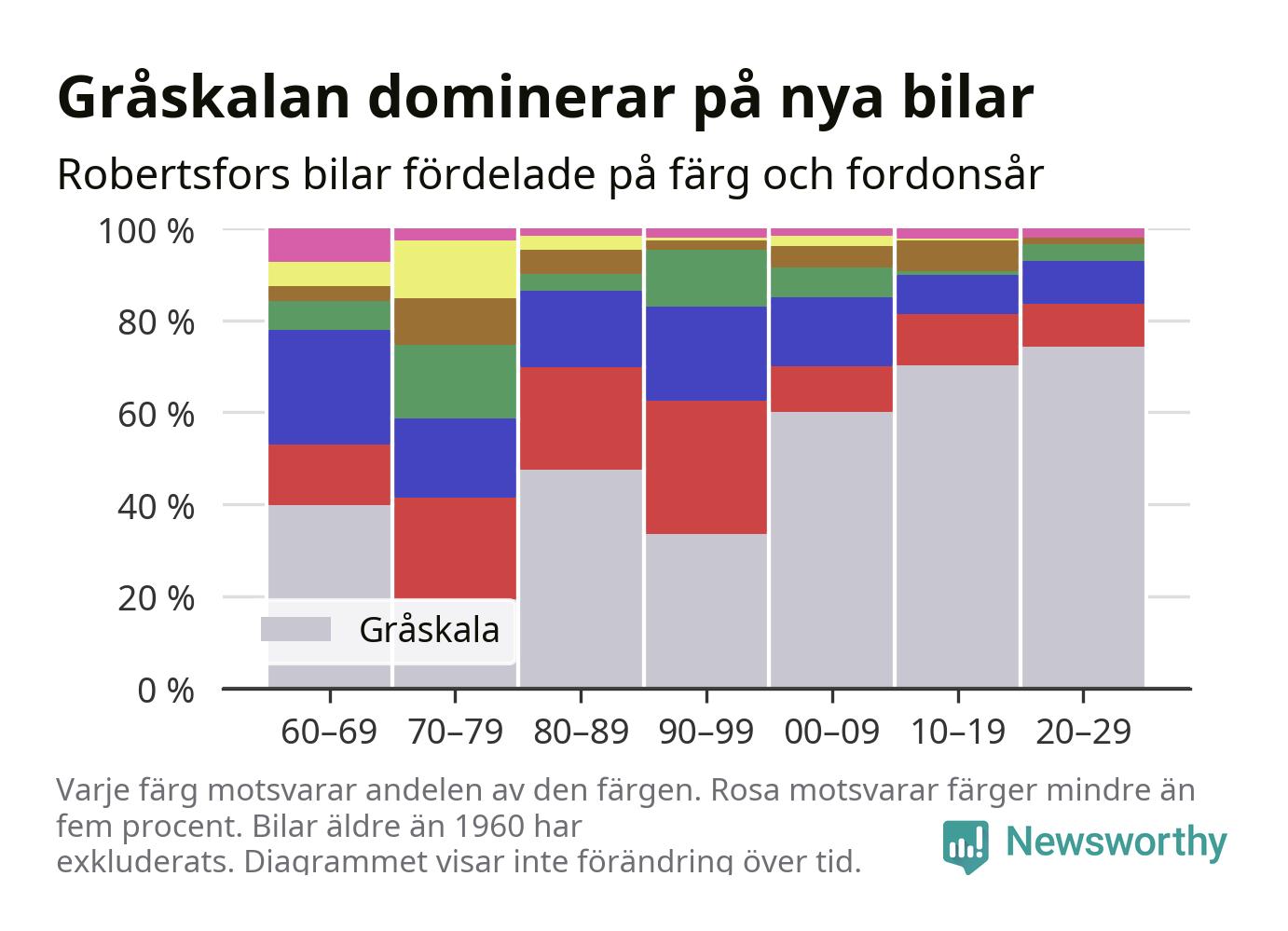 Gråskalan dominerar på nya bilar

Robertsfors bilar fördelade på färg och fordonsår

100 %
80 %
60 %
40 %
20 %
0 %

Gråskala

60–69
70–79
80–89
90–99
00–09
10–19
20–29

Varje färg motsvarar andelen av den färgen. Rosa motsvarar färger mindre än fem procent. Bilar äldre än 1960 har exkluderats. Diagrammet visar inte förändring över tid.

Newsworthy